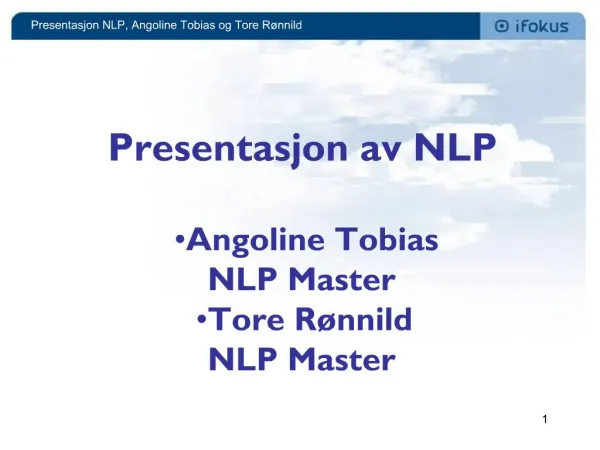 Presentasjon NLP, Angoline Tobias og Tore Rønnild

ifokus

Presentasjon av NLP

•Angoline Tobias
NLP Master
•Tore Rønnild
NLP Master

1